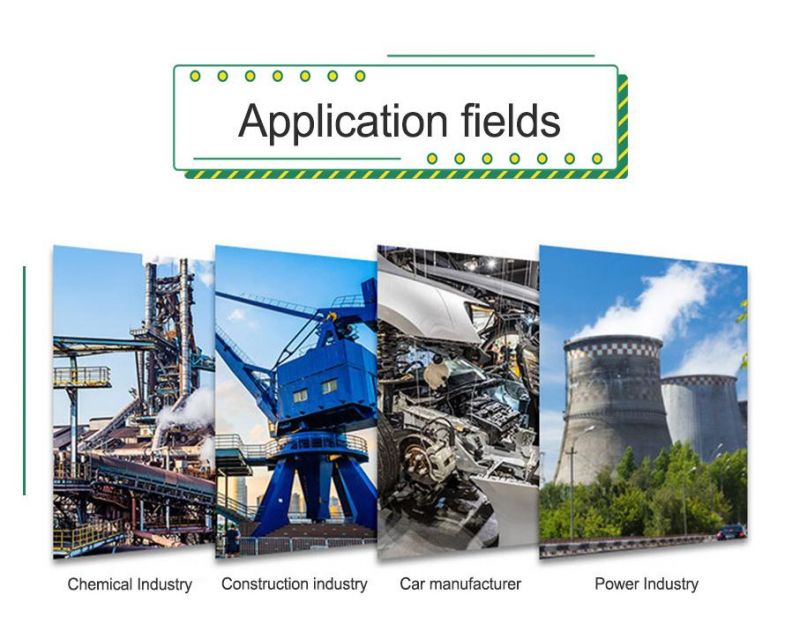 Application fields

Chemical Industry
Construction industry
Car manufacturer
Power Industry